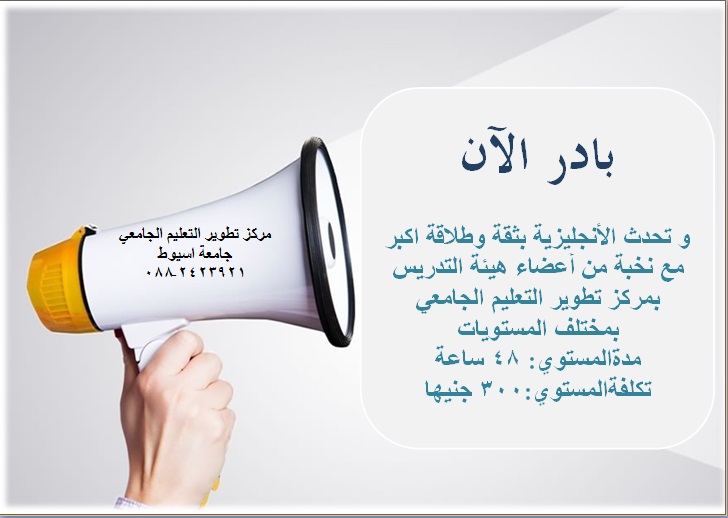 مركز تطوير التعليم الجامعي
جامعة اسيوط
٠٨٨-٢٤٢٣٩٢١

بادر الآن

و تحدث الأنجليزية بثقة وطلاقة اكبر
مع نخبة من أعضاء هيئة التدريس
بمركز تطوير التعليم الجامعي
بمختلف المستويات
مدةالمستوي: ٤٨ ساعة
تكلفةالمستوي:٣٠٠ جنيها